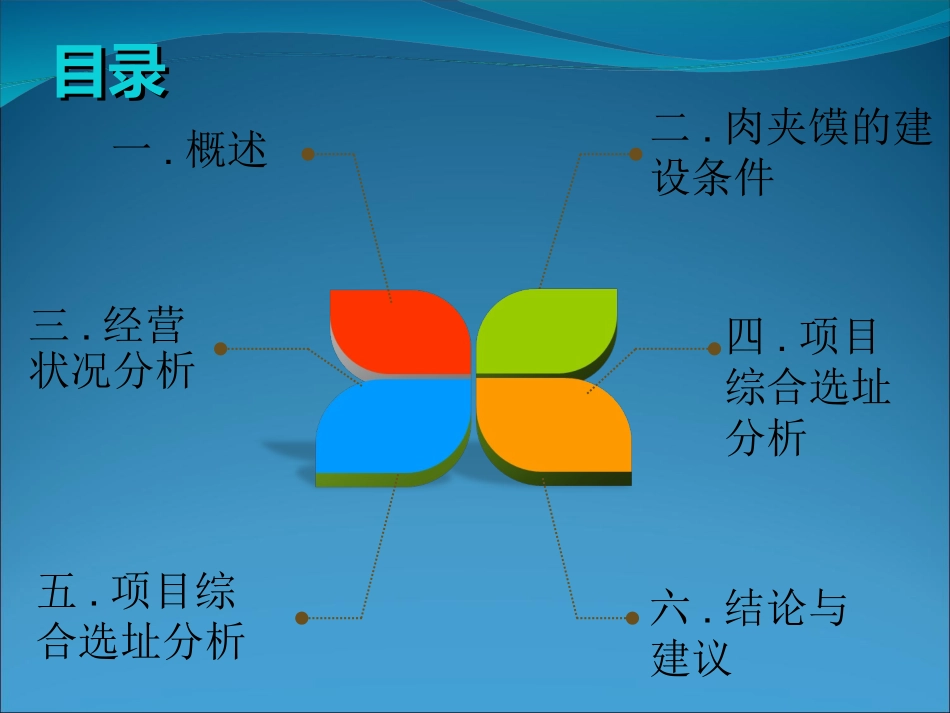 目录

一 . 概述

二 . 肉夹馍的建设条件

三 . 经营状况分析

四 . 项目综合选址分析

五 . 项目综合选址分析

六 . 结论与建议